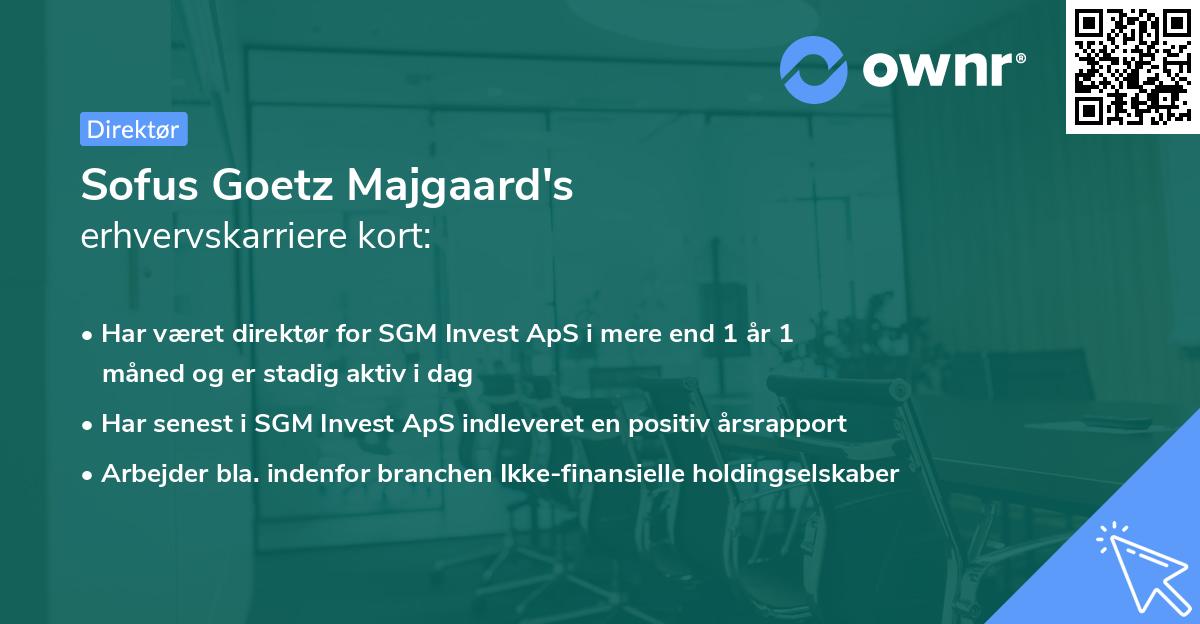 ownr®

Direktør

Sofus Goetz Majgaard's
erhvervskarriere kort:

• Har været direktør for SGM Invest ApS i mere end 1 år 1 måned og er stadig aktiv i dag
• Har senest i SGM Invest ApS indleveret en positiv årsrapport
• Arbejder bla. indenfor branchen Ikke-finansielle holdingselskaber